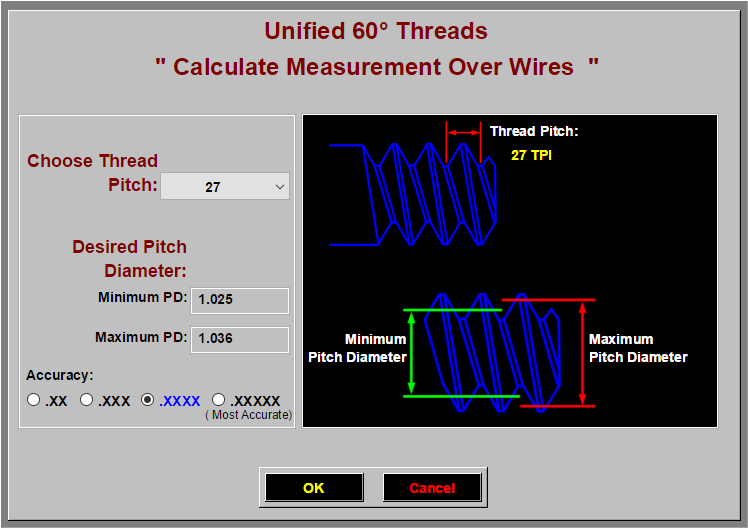 Unified 60° Threads
" Calculate Measurement Over Wires "

Choose Thread Pitch:
27

Desired Pitch Diameter:
Minimum PD: 1.025
Maximum PD: 1.036

Accuracy:
.XX .XXX .XXXX .XXXXX
( Most Accurate)

Thread Pitch:
27 TPI

Minimum Pitch Diameter
Maximum Pitch Diameter

OK
Cancel